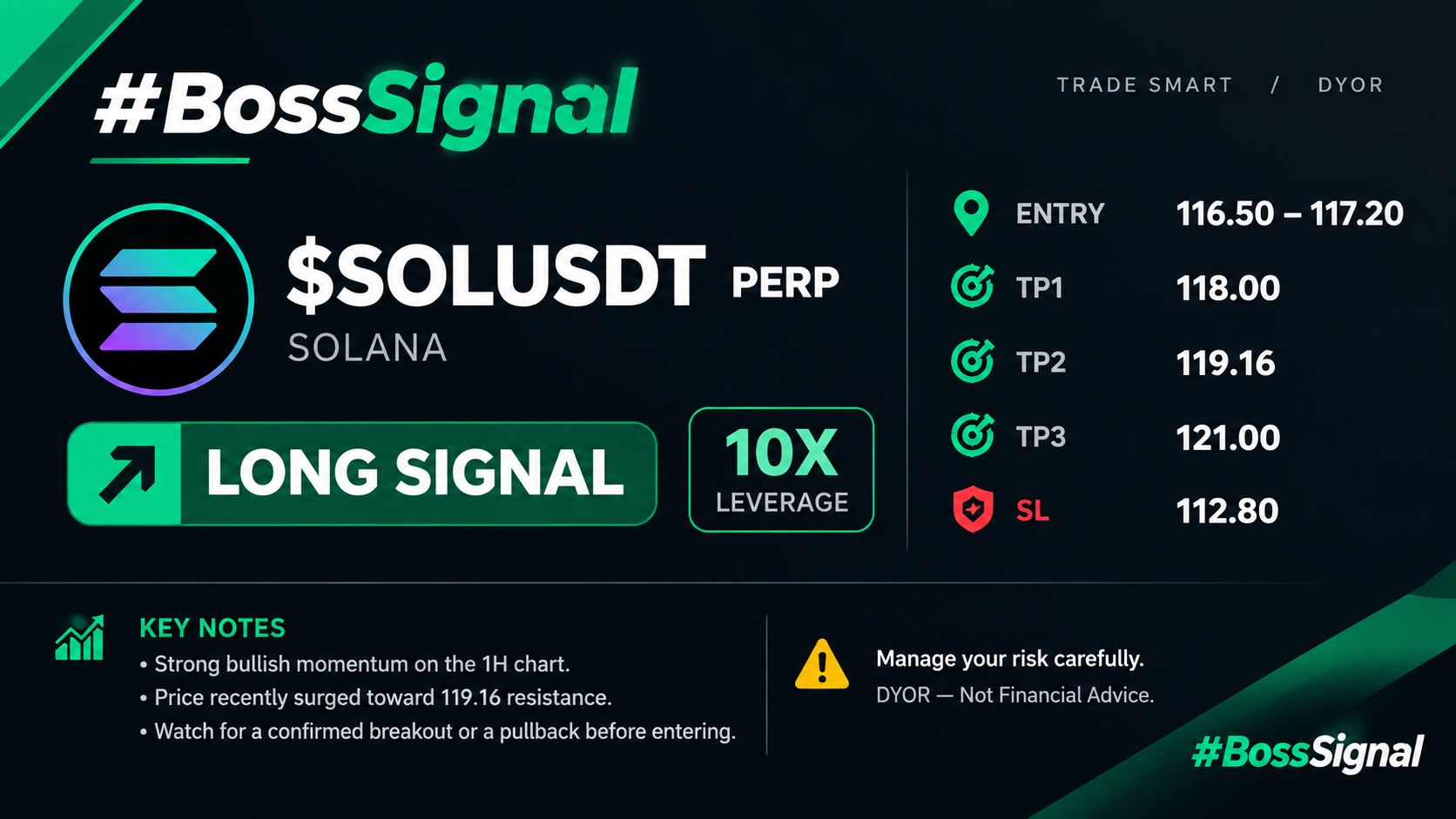 #BossSignal

TRADE SMART / DYOR

$SOLUSDT PERP
SOLANA

LONG SIGNAL

10X
LEVERAGE

ENTRY 116.50 – 117.20
TP1 118.00
TP2 119.16
TP3 121.00
SL 112.80

KEY NOTES
• Strong bullish momentum on the 1H chart.
• Price recently surged toward 119.16 resistance.
• Watch for a confirmed breakout or a pullback before entering.

Manage your risk carefully.
DYOR — Not Financial Advice.

#BossSignal